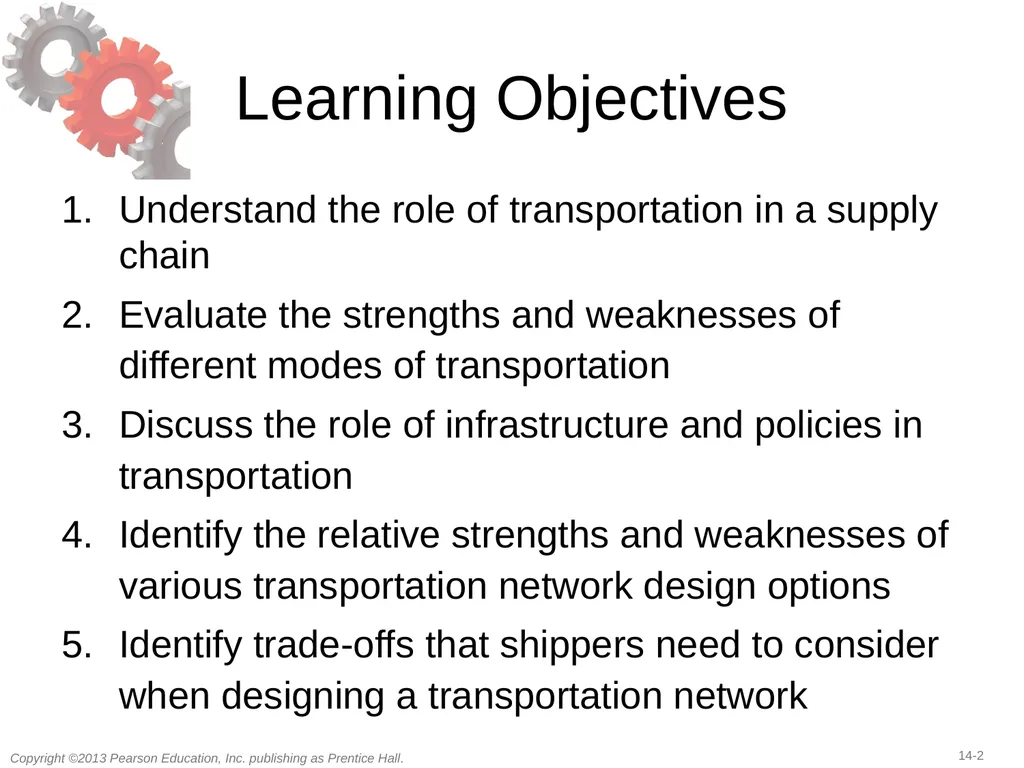 Learning Objectives

1. Understand the role of transportation in a supply chain
2. Evaluate the strengths and weaknesses of different modes of transportation
3. Discuss the role of infrastructure and policies in transportation
4. Identify the relative strengths and weaknesses of various transportation network design options
5. Identify trade-offs that shippers need to consider when designing a transportation network

Copyright ©2013 Pearson Education, Inc. publishing as Prentice Hall.

14-2